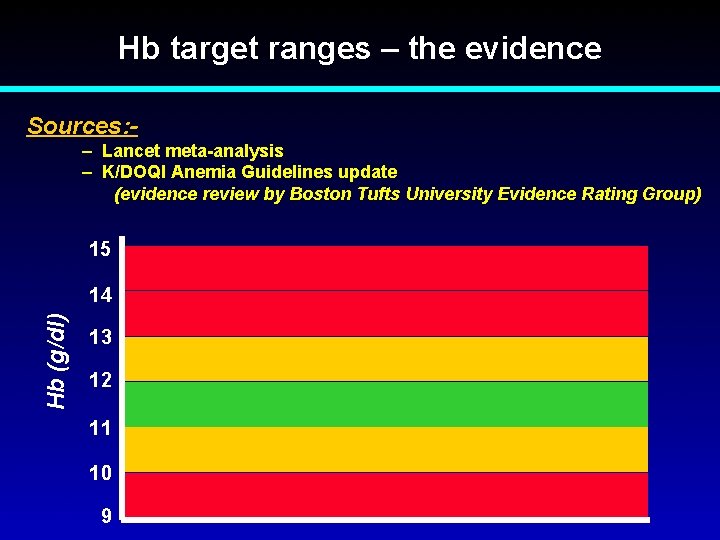 Hb target ranges – the evidence

Sources:-

– Lancet meta-analysis
– K/DOQI Anemia Guidelines update
(evidence review by Boston Tufts University Evidence Rating Group)

Hb (g/dl)

15
14
13
12
11
10
9